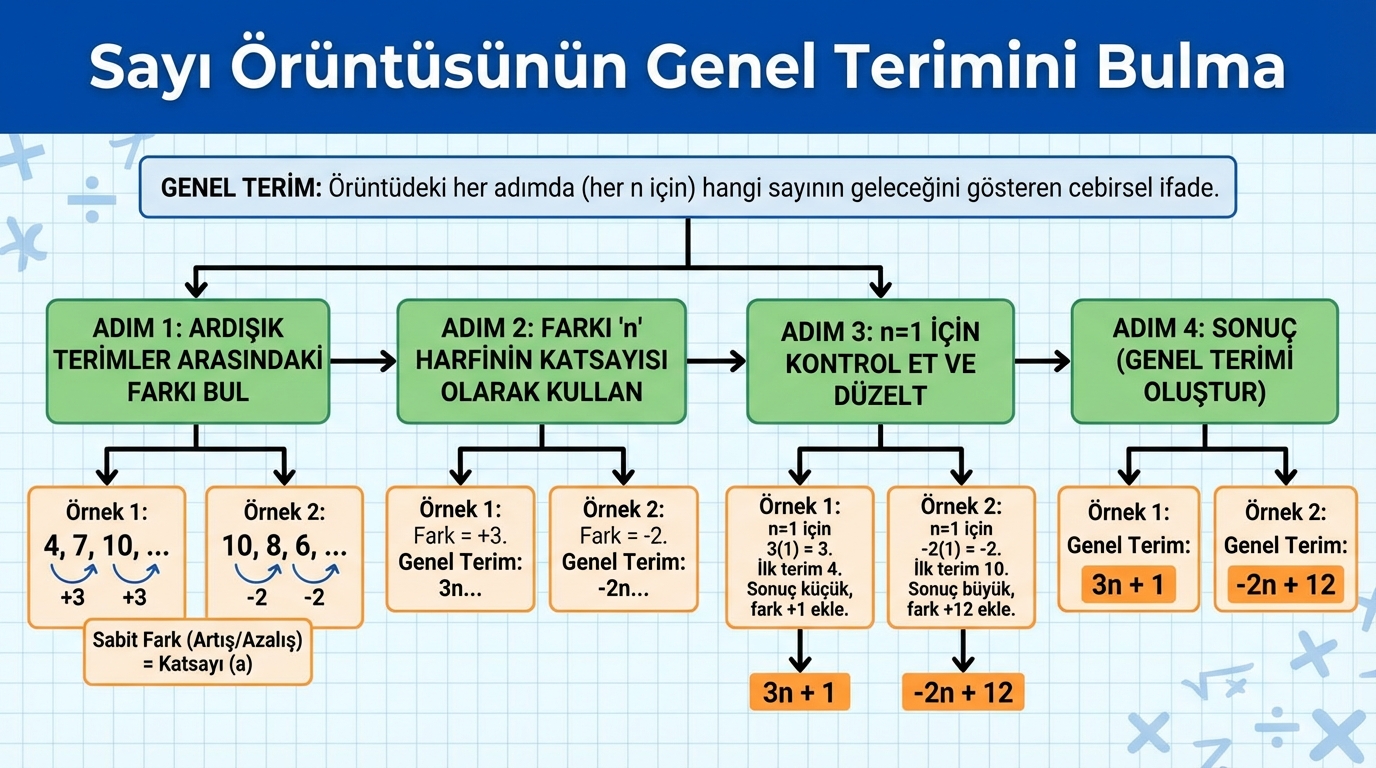 Sayı Örüntüsünün Genel Terimini Bulma

GENEL TERİM: Örüntüdeki her adımda (her n için) hangi sayının geleceğini gösteren cebirsel ifade.

ADIM 1: ARDIŞIK TERİMLER ARASINDAKİ FARKI BUL

Örnek 1:
4, 7, 10, ...
+3 +3

Örnek 2:
10, 8, 6, ...
-2 -2

Sabit Fark (Artış/Azalış) = Katsayı (a)

ADIM 2: FARKI 'n' HARFİNİN KATSAYISI OLARAK KULLAN

Örnek 1:
Fark = +3.
Genel Terim:
3n...

Örnek 2:
Fark = -2.
Genel Terim:
-2n...

ADIM 3: n=1 İÇİN KONTROL ET VE DÜZELT

Örnek 1:
n=1 için
3(1) = 3.
İlk terim 4.
Sonuç küçük, fark +1 ekle.

3n + 1

Örnek 2:
n=1 için
-2(1) = -2.
İlk terim 10.
Sonuç büyük, fark +12 ekle.

-2n + 12

ADIM 4: SONUÇ (GENEL TERİMİ OLUŞTUR)

Örnek 1:
Genel Terim:
3n + 1

Örnek 2:
Genel Terim:
-2n + 12